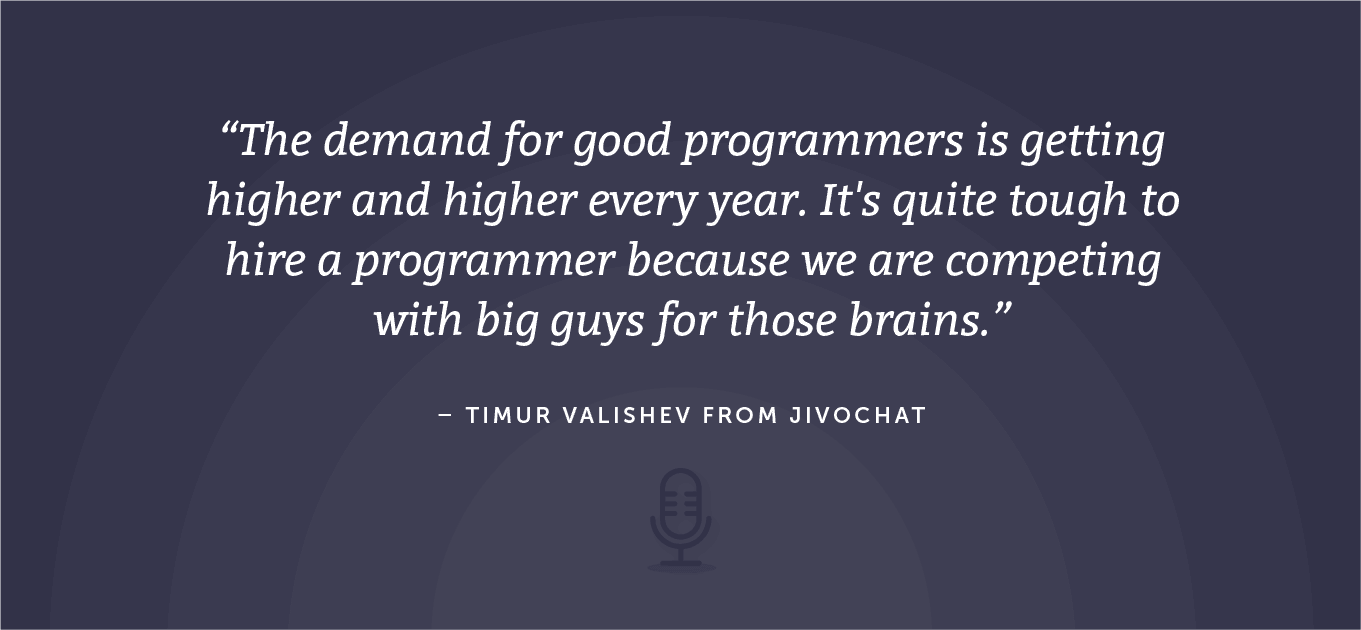 “The demand for good programmers is getting higher and higher every year. It's quite tough to hire a programmer because we are competing with big guys for those brains.”

– TIMUR VALISHEV FROM JIVOCHAT